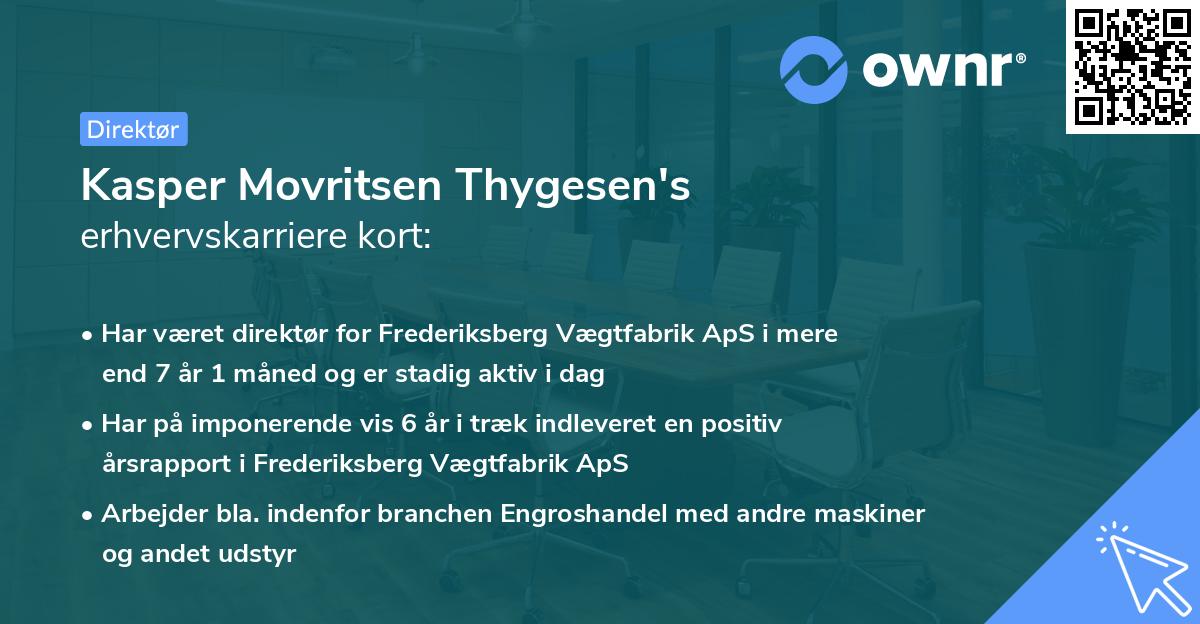 ownr®

Direktør

Kasper Movritsen Thygesen's erhvervskarriere kort:

• Har været direktør for Frederiksberg Vægtfabrik ApS i mere end 7 år 1 måned og er stadig aktiv i dag

• Har på imponerende vis 6 år i træk indleveret en positiv årsrapport i Frederiksberg Vægtfabrik ApS

• Arbejder bla. indenfor branchen Engroshandel med andre maskiner og andet udstyr